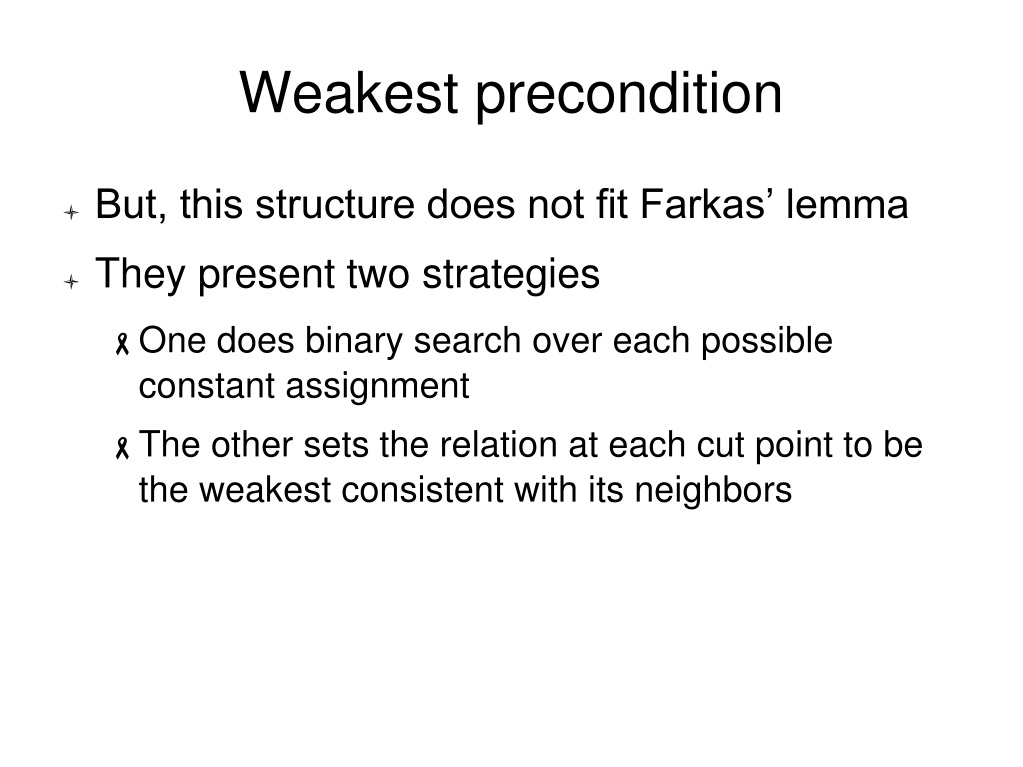 Weakest precondition

But, this structure does not fit Farkas’ lemma

They present two strategies

One does binary search over each possible constant assignment

The other sets the relation at each cut point to be the weakest consistent with its neighbors